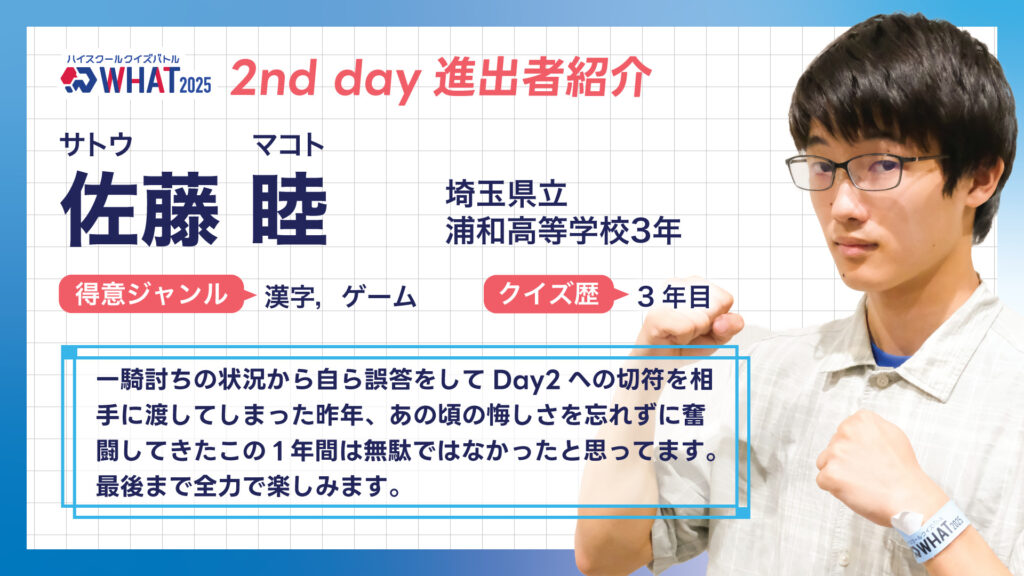 ハイスクールクイズバトル WHAT 2025

2nd day 進出者紹介

サトウ マコト
佐藤 睦

埼玉県立
浦和高等学校3年

得意ジャンル 漢字，ゲーム

クイズ歴 ３年目

一騎討ちの状況から自ら誤答をして Day2 への切符を相手に渡してしまった昨年、あの頃の悔しさを忘れずに奮闘してきたこの１年間は無駄ではなかったと思ってます。最後まで全力で楽しみます。

WHAT 2025